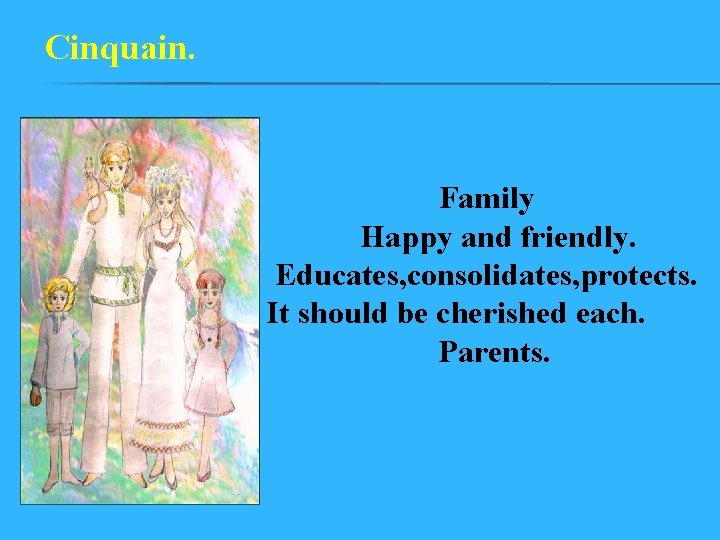 Cinquain.

Family
Happy and friendly.
Educates,consolidates,protects.
It should be cherished each.
Parents.